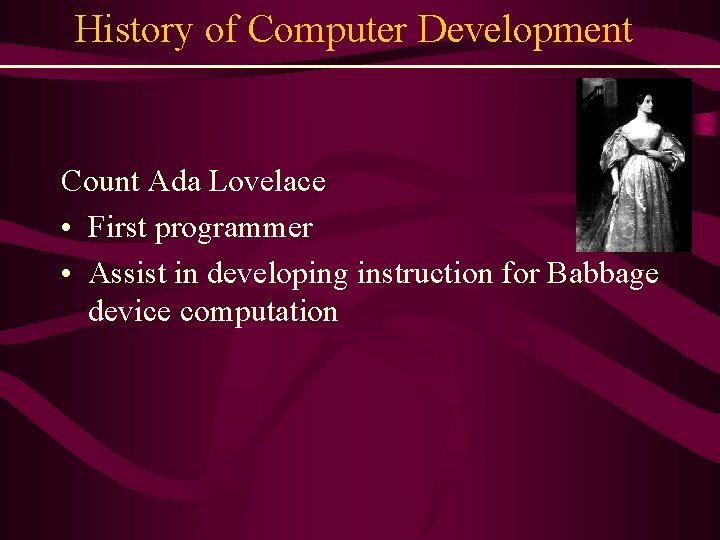 History of Computer Development

Count Ada Lovelace

• First programmer

• Assist in developing instruction for Babbage device computation